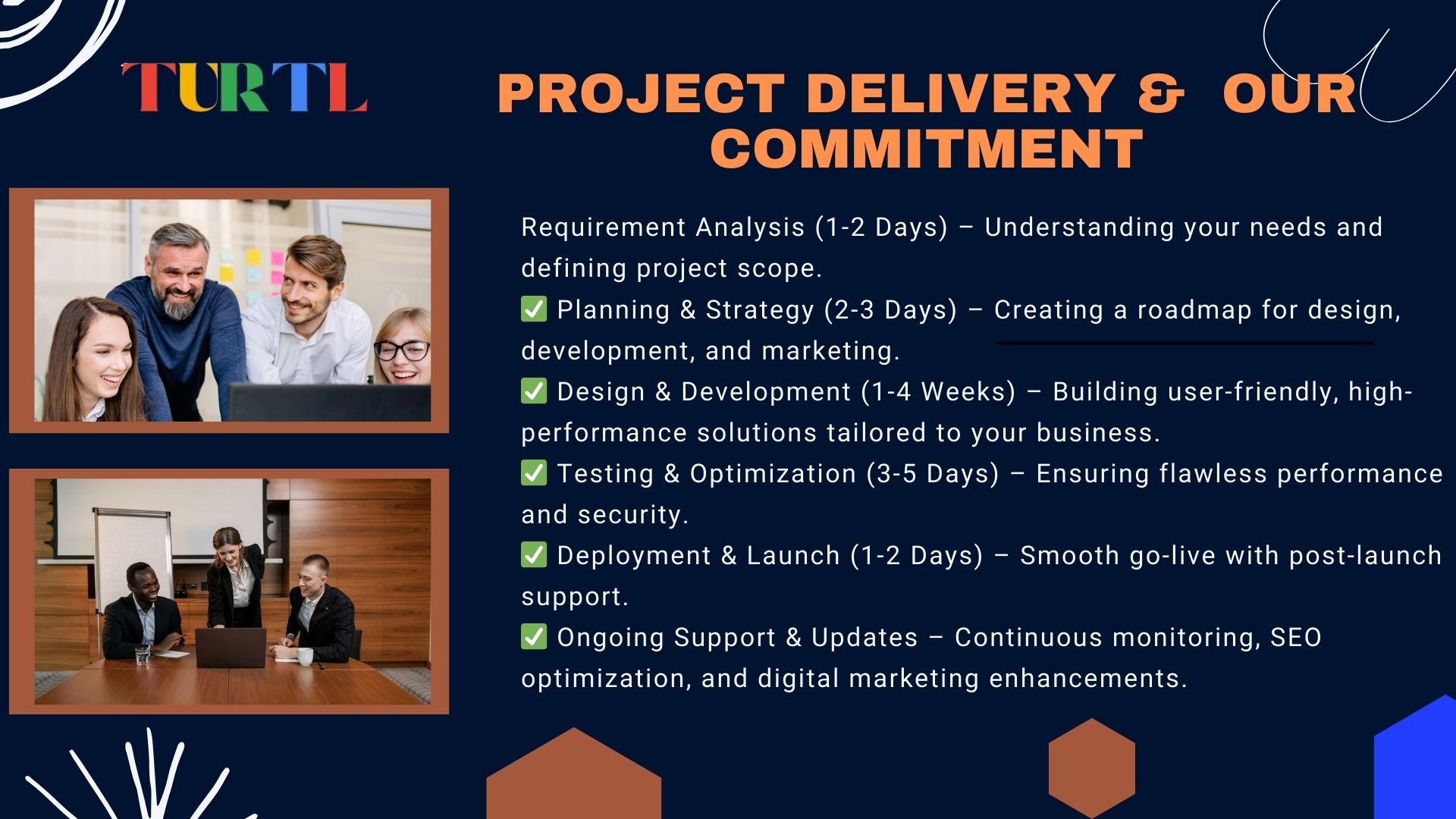 TURTL

PROJECT DELIVERY & OUR COMMITMENT

Requirement Analysis (1-2 Days) – Understanding your needs and defining project scope.
✅ Planning & Strategy (2-3 Days) – Creating a roadmap for design, development, and marketing.
✅ Design & Development (1-4 Weeks) – Building user-friendly, high-performance solutions tailored to your business.
✅ Testing & Optimization (3-5 Days) – Ensuring flawless performance and security.
✅ Deployment & Launch (1-2 Days) – Smooth go-live with post-launch support.
✅ Ongoing Support & Updates – Continuous monitoring, SEO optimization, and digital marketing enhancements.